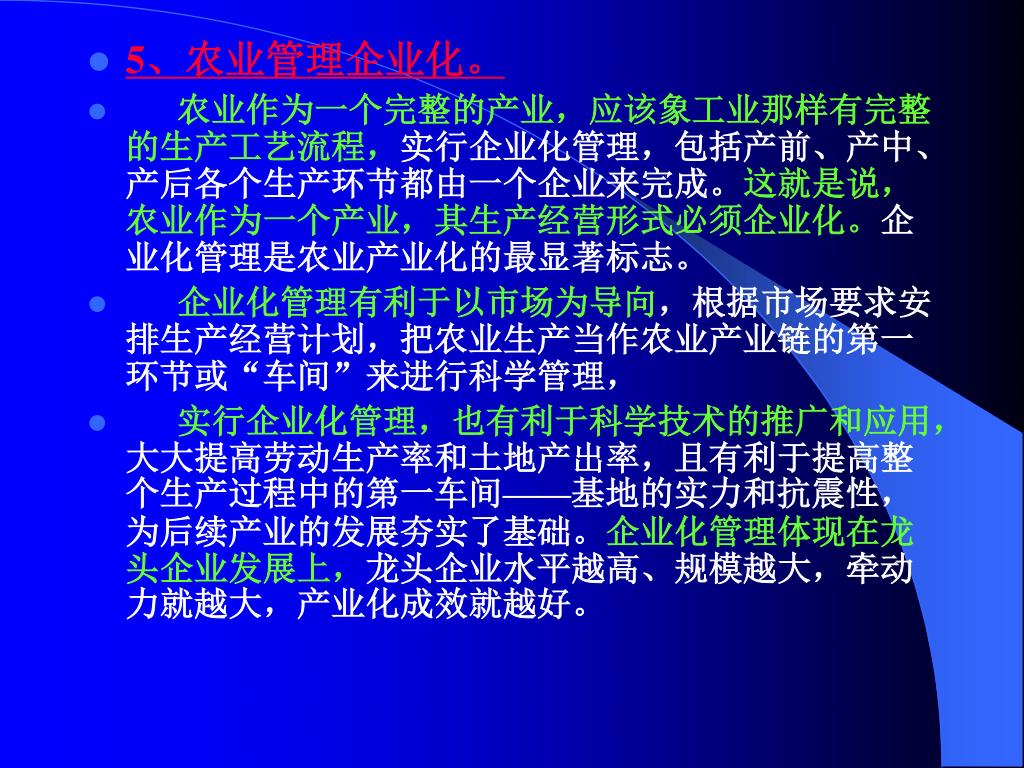 5、农业管理企业化。

农业作为一个完整的产业，应该象工业那样有完整的生产工艺流程，实行企业化管理，包括产前、产中、产后各个生产环节都由一个企业来完成。这就是说，农业作为一个产业，其生产经营形式必须企业化。企业化管理是农业产业化的最显著标志。

企业化管理有利于以市场为导向，根据市场要求安排生产经营计划，把农业生产当作农业产业链的第一环节或“车间”来进行科学管理，

实行企业化管理，也有利于科学技术的推广和应用，大大提高劳动生产率和土地产出率，且有利于提高整个生产过程中的第一车间——基地的实力和抗震性，为后续产业的发展夯实了基础。企业化管理体现在龙头企业发展上，龙头企业水平越高、规模越大，牵动力就越大，产业化成效就越好。